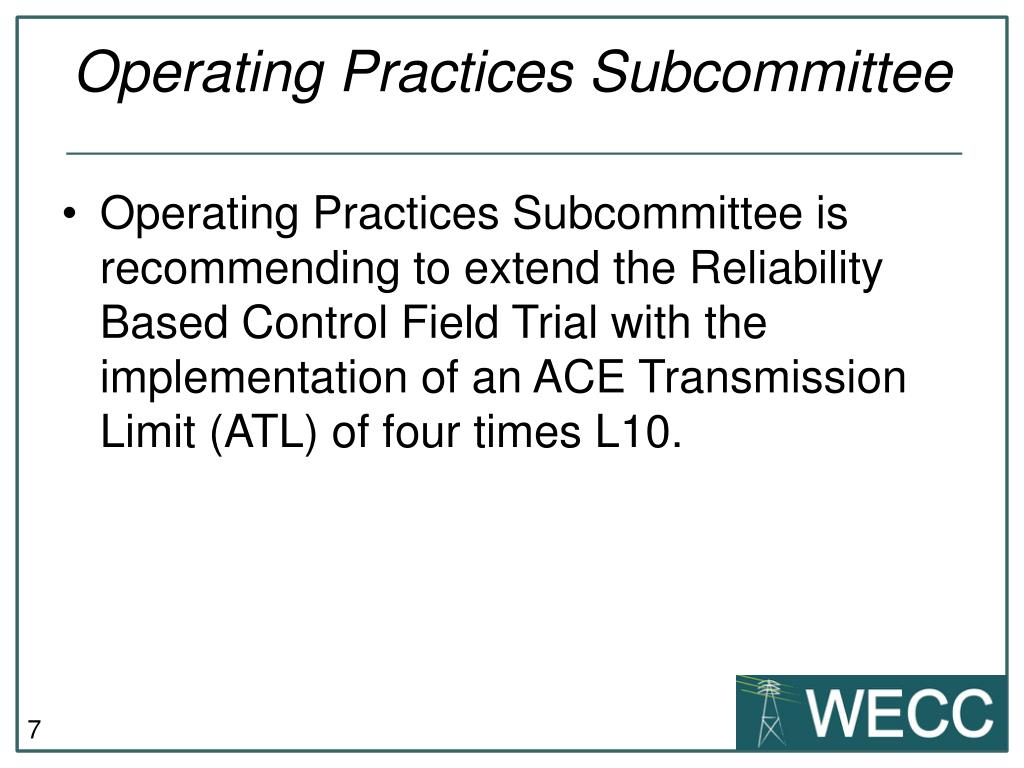 Operating Practices Subcommittee

• Operating Practices Subcommittee is recommending to extend the Reliability Based Control Field Trial with the implementation of an ACE Transmission Limit (ATL) of four times L10.

7

WECC